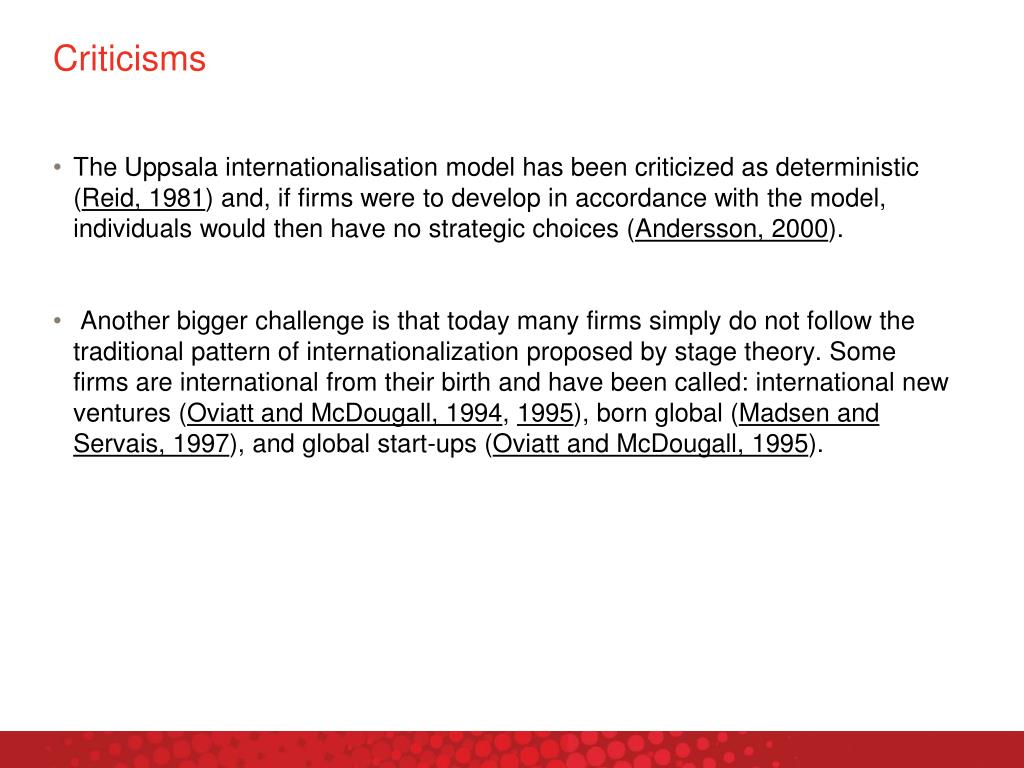 Criticisms

• The Uppsala internationalisation model has been criticized as deterministic (Reid, 1981) and, if firms were to develop in accordance with the model, individuals would then have no strategic choices (Andersson, 2000).

• Another bigger challenge is that today many firms simply do not follow the traditional pattern of internationalization proposed by stage theory. Some firms are international from their birth and have been called: international new ventures (Oviatt and McDougall, 1994, 1995), born global (Madsen and Servais, 1997), and global start-ups (Oviatt and McDougall, 1995).